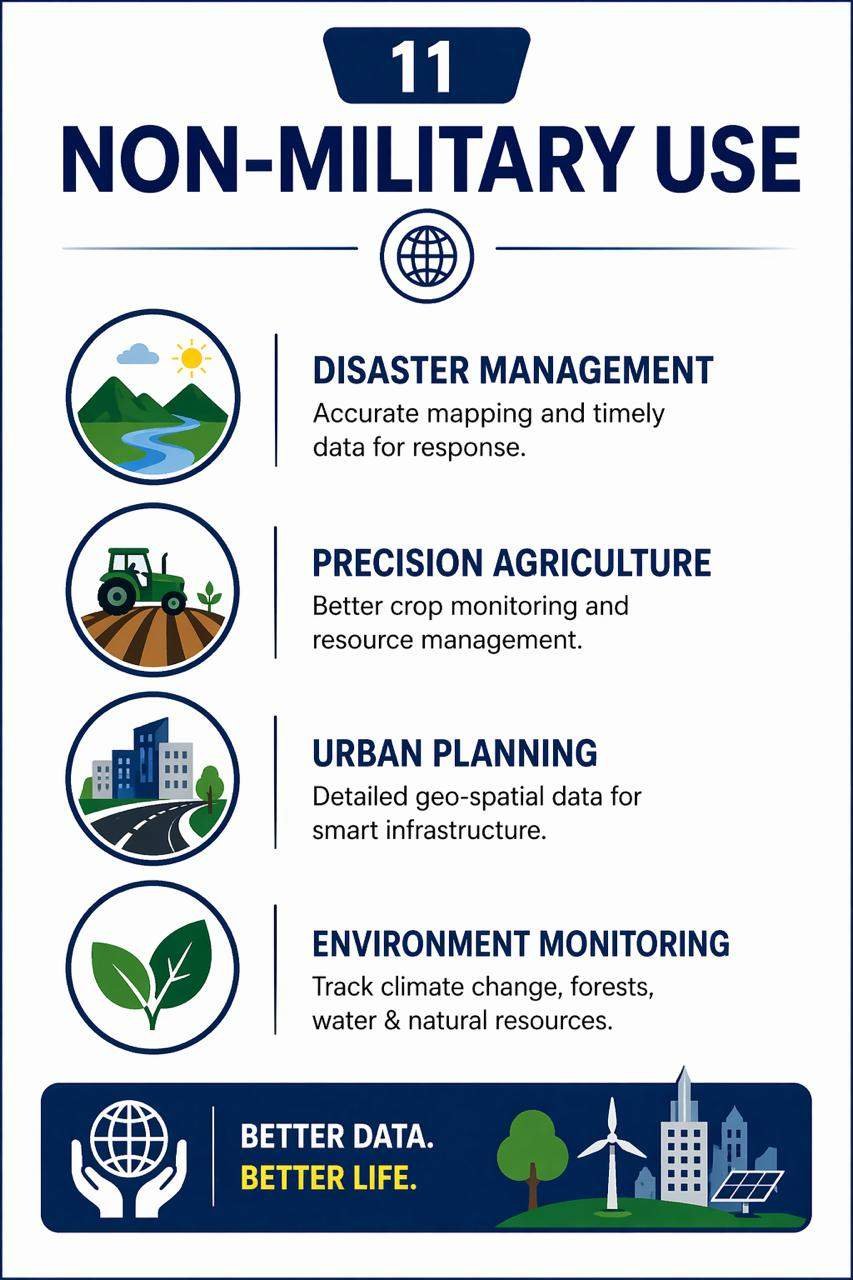 11

NON-MILITARY USE

DISASTER MANAGEMENT
Accurate mapping and timely data for response.

PRECISION AGRICULTURE
Better crop monitoring and resource management.

URBAN PLANNING
Detailed geo-spatial data for smart infrastructure.

ENVIRONMENT MONITORING
Track climate change, forests, water & natural resources.

BETTER DATA.
BETTER LIFE.